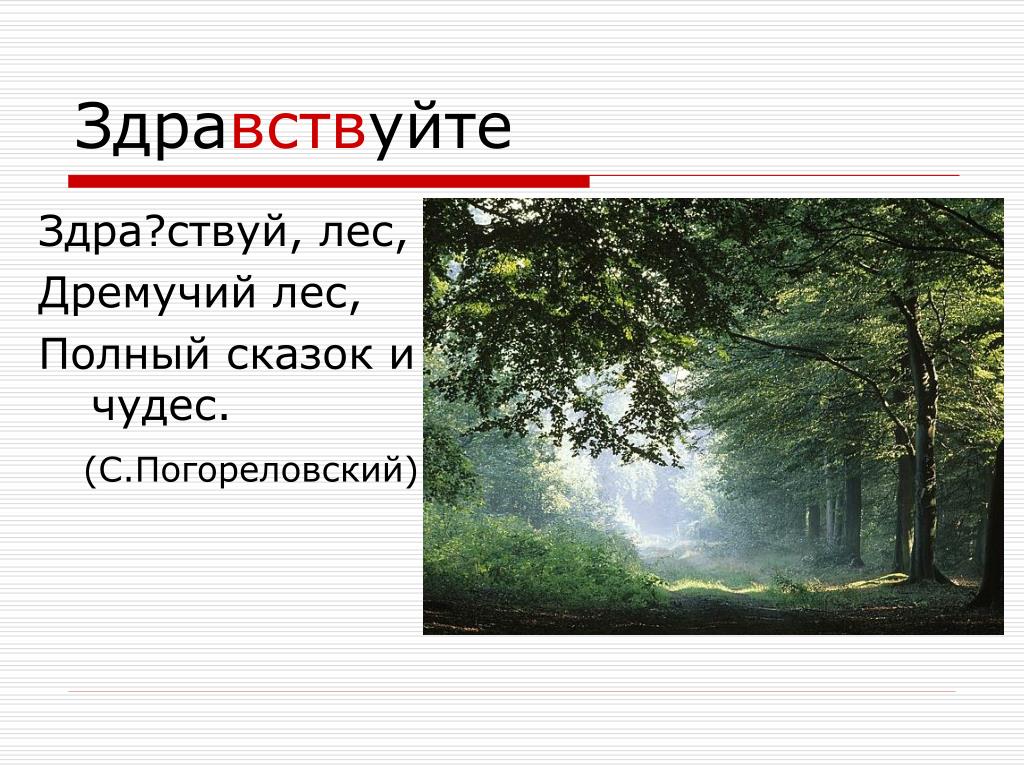 Здравствуйте

Здра?ствуй, лес,

Дремучий лес,

Полный сказок и чудес.

(С.Погореловский)